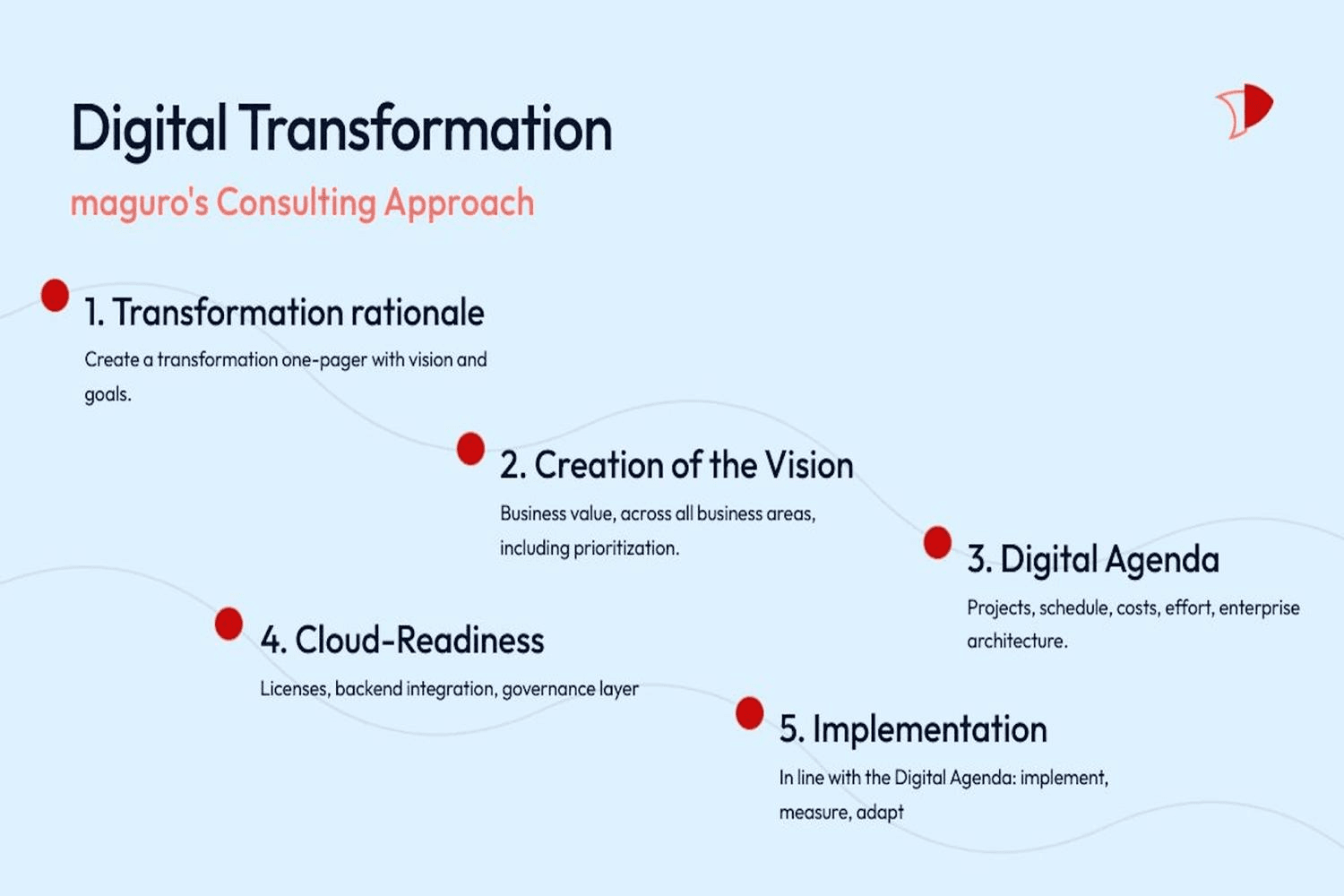 Digital Transformation

maguro's Consulting Approach

1. Transformation rationale

Create a transformation one-pager with vision and goals.

2. Creation of the Vision

Business value, across all business areas, including prioritization.

3. Digital Agenda

Projects, schedule, costs, effort, enterprise architecture.

4. Cloud-Readiness

Licenses, backend integration, governance layer

5. Implementation

In line with the Digital Agenda: implement, measure, adapt